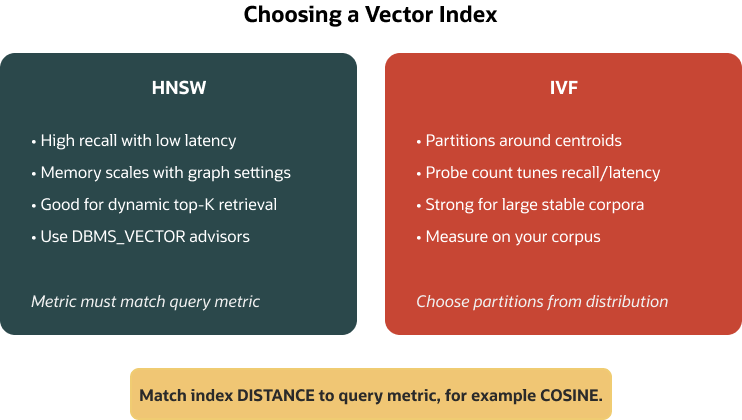 Choosing a Vector Index

HNSW

• High recall with low latency
• Memory scales with graph settings
• Good for dynamic top-K retrieval
• Use DBMS_VECTOR advisors

Metric must match query metric

IVF

• Partitions around centroids
• Probe count tunes recall/latency
• Strong for large stable corpora
• Measure on your corpus

Choose partitions from distribution

Match index DISTANCE to query metric, for example COSINE.